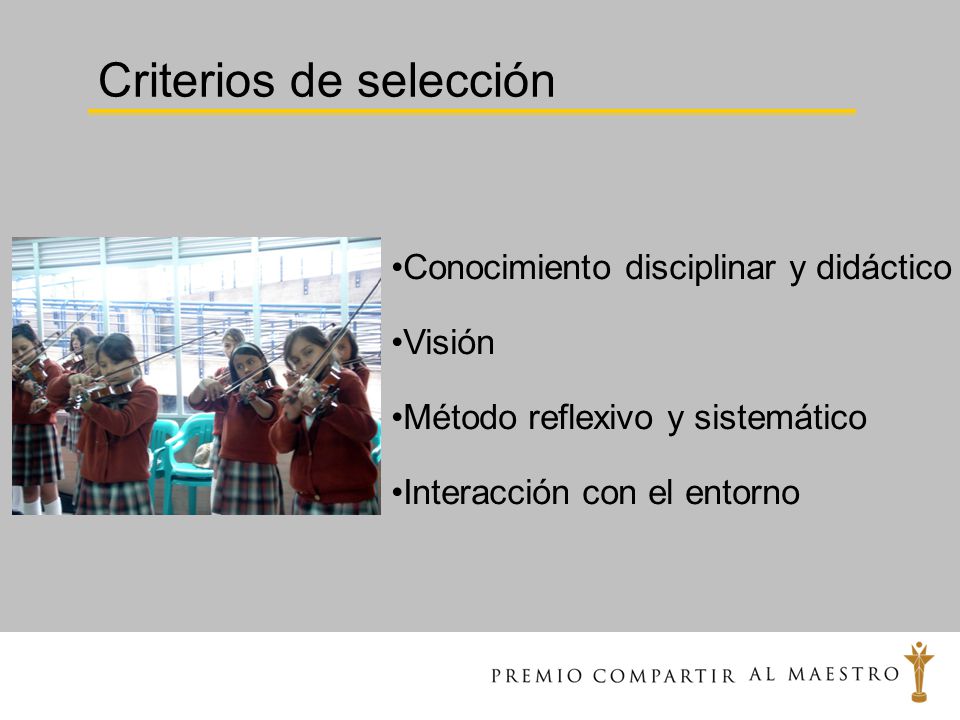 Criterios de selección

•Conocimiento disciplinar y didáctico

•Visión

•Método reflexivo y sistemático

•Interacción con el entorno

PREMIO COMPARTIR AL MAESTRO